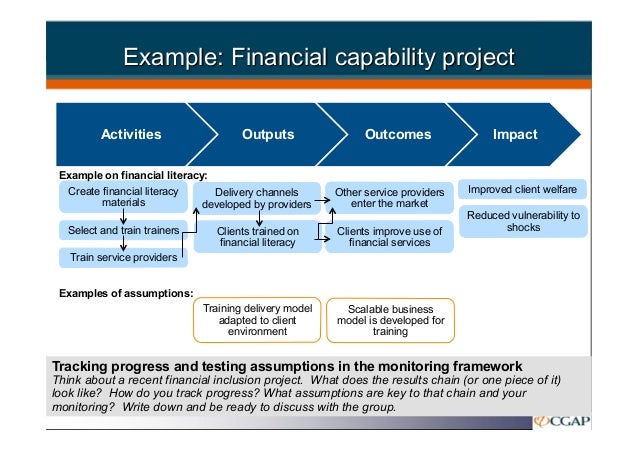 Example: Financial capability project

Activities

Outputs

Outcomes

Impact

Example on financial literacy:

Create financial literacy materials

Select and train trainers

Train service providers

Delivery channels developed by providers

Clients trained on financial literacy

Other service providers enter the market

Clients improve use of financial services

Improved client welfare

Reduced vulnerability to shocks

Examples of assumptions:

Training delivery model adapted to client environment

Scalable business model is developed for training

Tracking progress and testing assumptions in the monitoring framework
Think about a recent financial inclusion project. What does the results chain (or one piece of it) look like? How do you track progress? What assumptions are key to that chain and your monitoring? Write down and be ready to discuss with the group.

CGAP